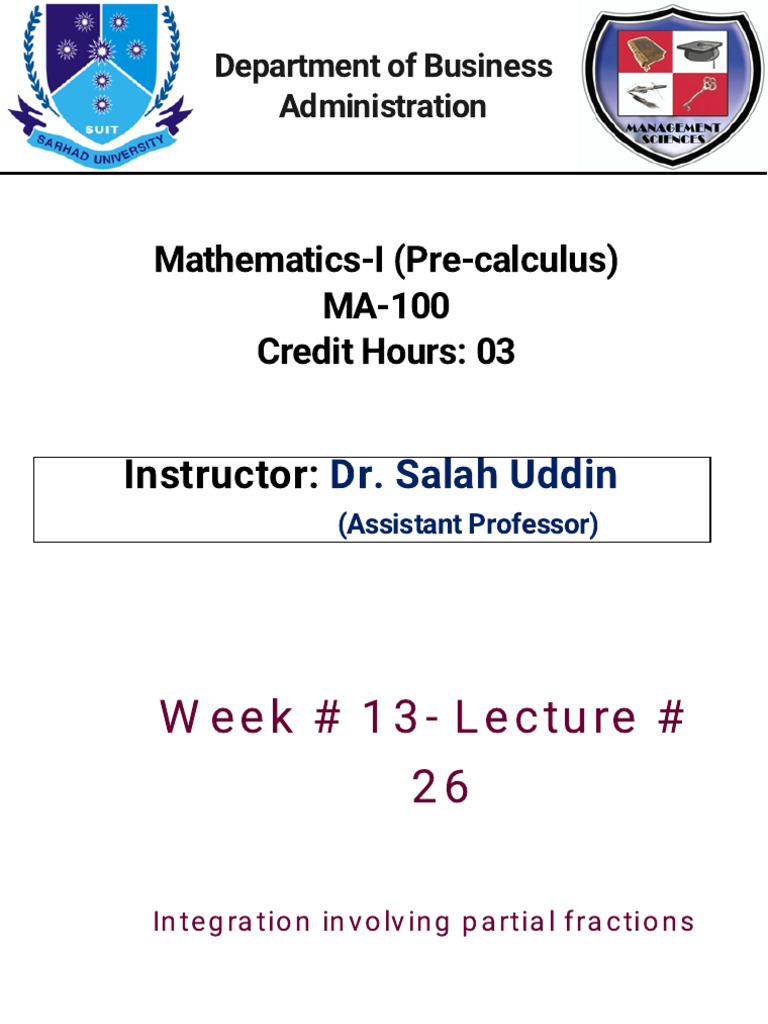 SUIT
SARHAD UNIVERSITY

Department of Business Administration

MANAGEMENT SCIENCES

Mathematics-I (Pre-calculus)
MA-100
Credit Hours: 03

Instructor: Dr. Salah Uddin
(Assistant Professor)

Week # 13- Lecture # 26

Integration involving partial fractions